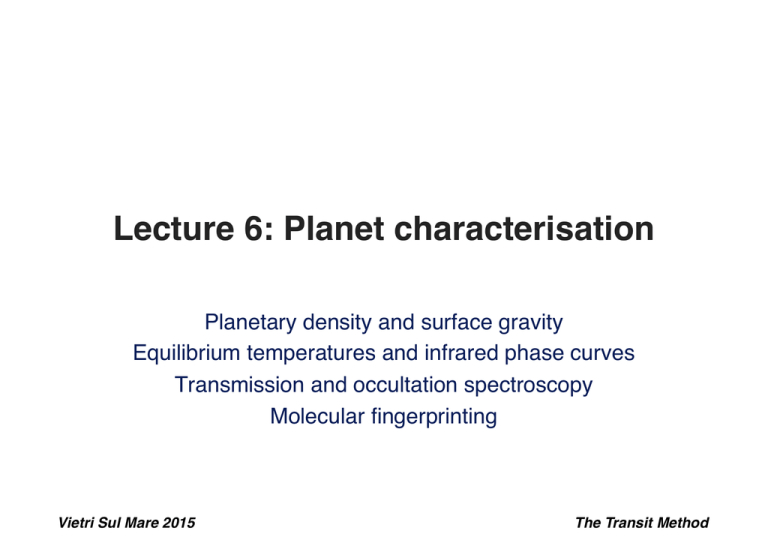 Lecture 6: Planet characterisation

Planetary density and surface gravity
Equilibrium temperatures and infrared phase curves
Transmission and occultation spectroscopy
Molecular fingerprinting

Vietri Sul Mare 2015

The Transit Method